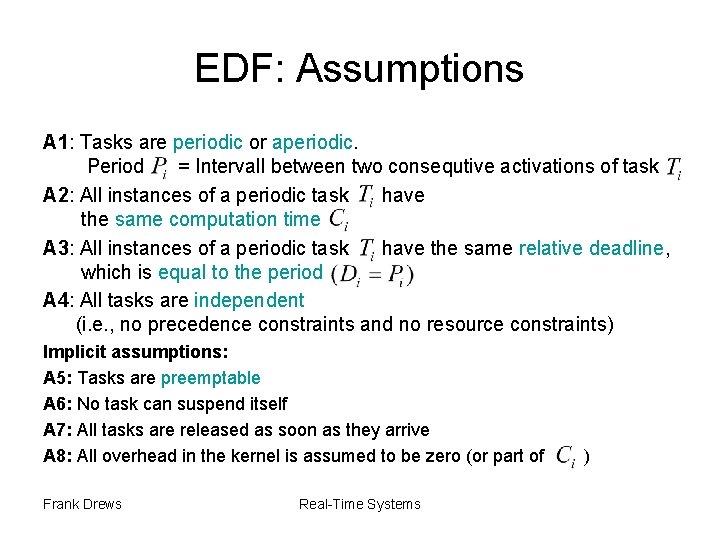 EDF: Assumptions

A1: Tasks are periodic or aperiodic.
Period $P_i$ = Intervall between two consequtive activations of task $T_i$

A2: All instances of a periodic task $T_i$ have the same computation time $C_i$

A3: All instances of a periodic task $T_i$ have the same relative deadline, which is equal to the period $(D_i = P_i)$

A4: All tasks are independent
(i.e., no precedence constraints and no resource constraints)

Implicit assumptions:

A5: Tasks are preemptable

A6: No task can suspend itself

A7: All tasks are released as soon as they arrive

A8: All overhead in the kernel is assumed to be zero (or part of $C_i$ )

Frank Drews

Real-Time Systems